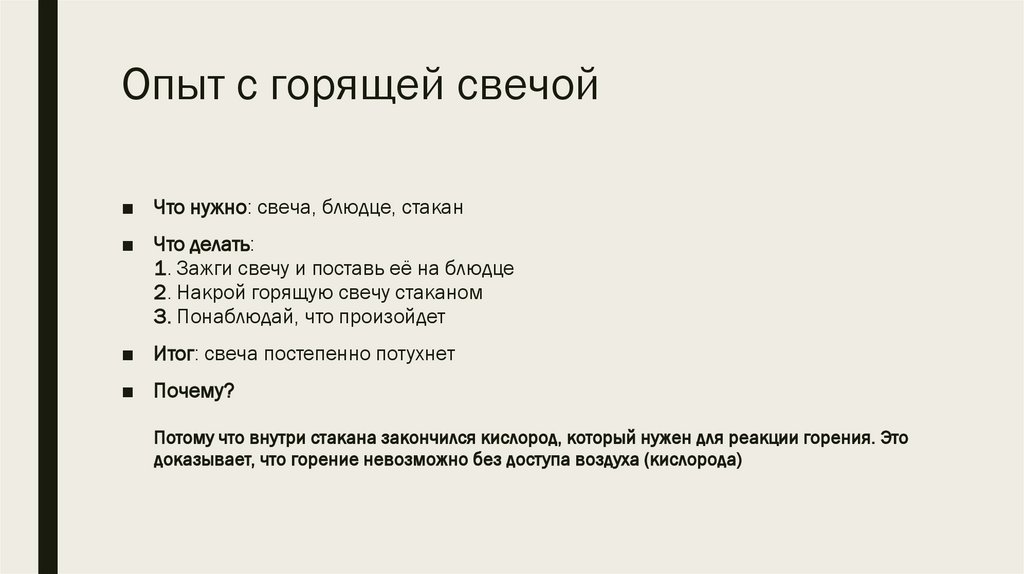 Опыт с горящей свечой

■ Что нужно: свеча, блюдце, стакан

■ Что делать:
1. Зажги свечу и поставь её на блюдце
2. Накрой горящую свечу стаканом
3. Понаблюдай, что произойдет

■ Итог: свеча постепенно потухнет

■ Почему?

Потому что внутри стакана закончился кислород, который нужен для реакции горения. Это доказывает, что горение невозможно без доступа воздуха (кислорода)